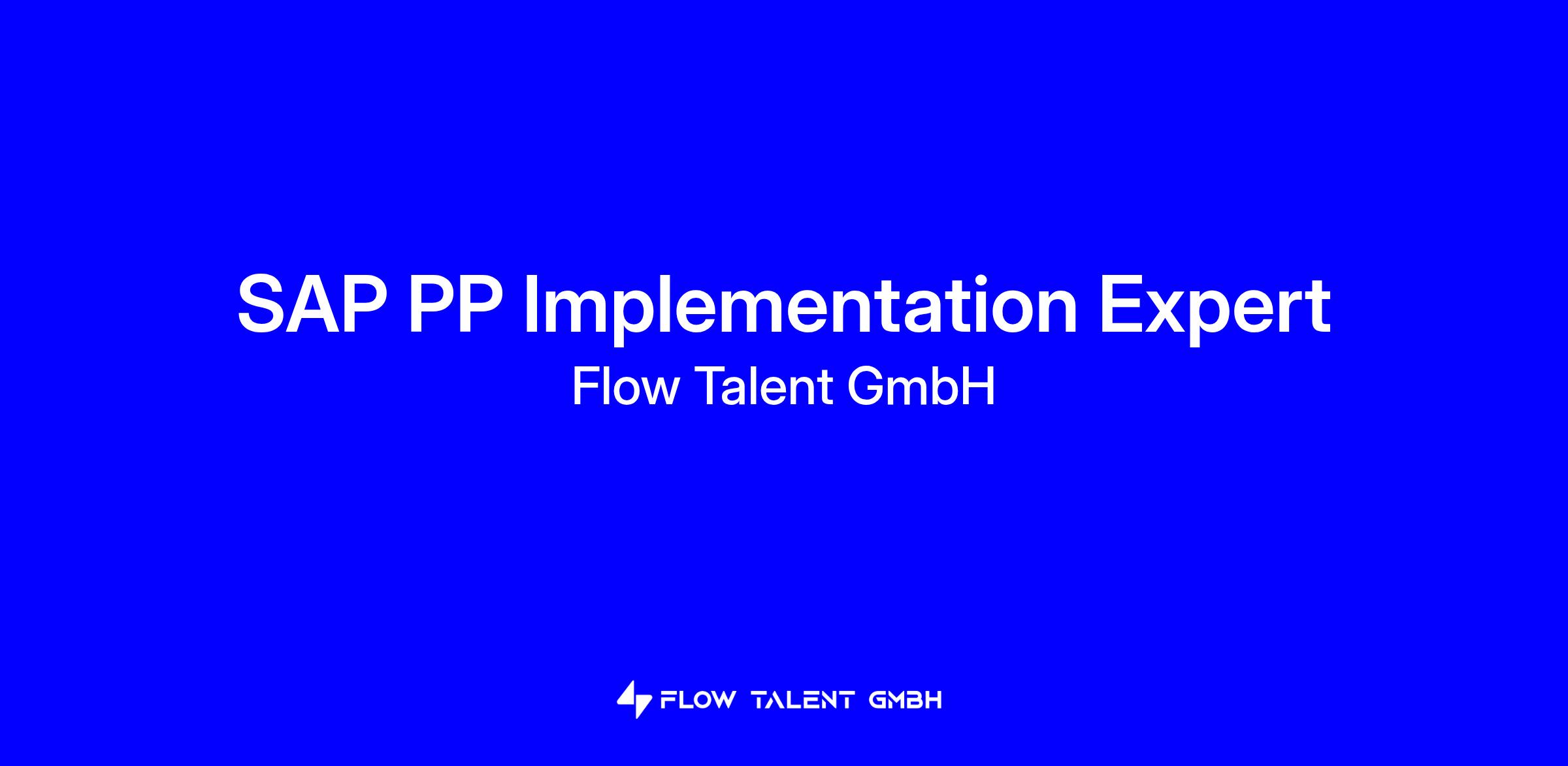 SAP PP Implementation Expert

Flow Talent GmbH

FLOW TALENT GMBH